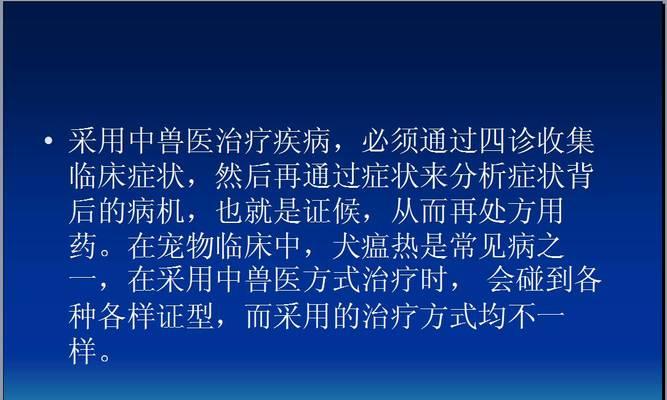 • 采用中兽医治疗疾病，必须通过四诊收集临床症状，然后再通过症状来分析症状背后的病机，也就是证候，从而再处方用药。在宠物临床中，犬瘟热是常见病之一，在采用中兽医方式治疗时， 会碰到各种各样证型，而采用的治疗方式均不一样。